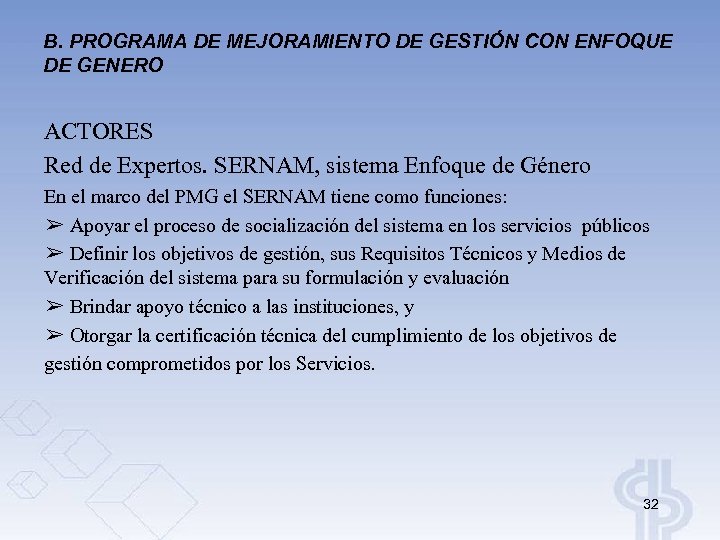 B. PROGRAMA DE MEJORAMIENTO DE GESTIÓN CON ENFOQUE DE GENERO

ACTORES

Red de Expertos. SERNAM, sistema Enfoque de Género

En el marco del PMG el SERNAM tiene como funciones:

➢ Apoyar el proceso de socialización del sistema en los servicios públicos

➢ Definir los objetivos de gestión, sus Requisitos Técnicos y Medios de Verificación del sistema para su formulación y evaluación

➢ Brindar apoyo técnico a las instituciones, y

➢ Otorgar la certificación técnica del cumplimiento de los objetivos de gestión comprometidos por los Servicios.

32